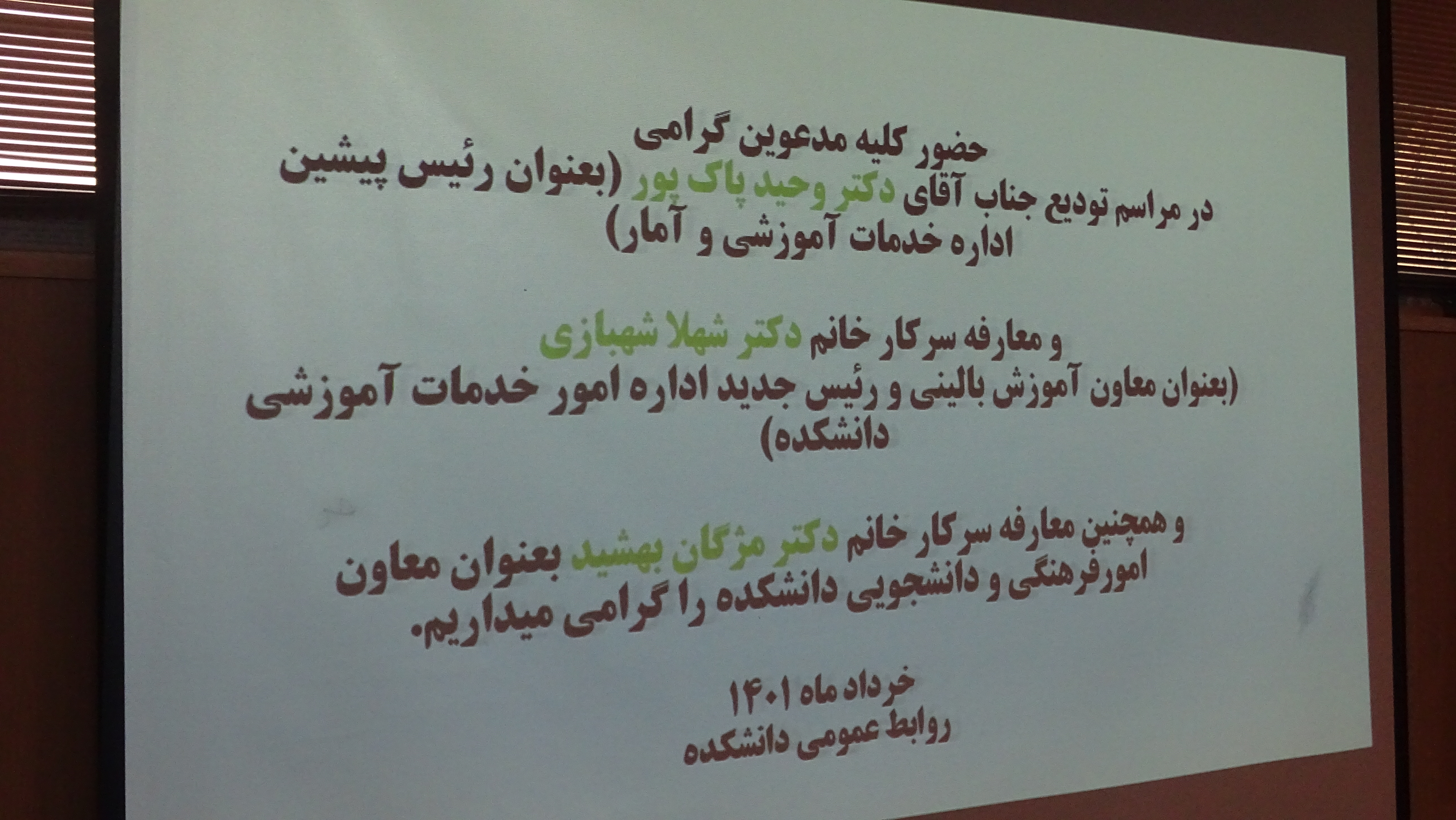 حضور کلیه مدعوین گرامی
در مراسم تودیع جناب آقای دکتر وحید پاک پور (بعنوان رئیس پیشین اداره خدمات آموزشی و آمار)

و معارفه سرکار خانم دکتر شهلا شهبازی
(بعنوان معاون آموزش بالینی و رئیس جدید اداره امور خدمات آموزشی دانشکده)

و همچنین معارفه سرکار خانم دکتر مژگان بهشید بعنوان معاون امورفرهنگی و دانشجویی دانشکده را گرامی میداریم.

خرداد ماه ۱۴۰۱
روابط عمومی دانشکده